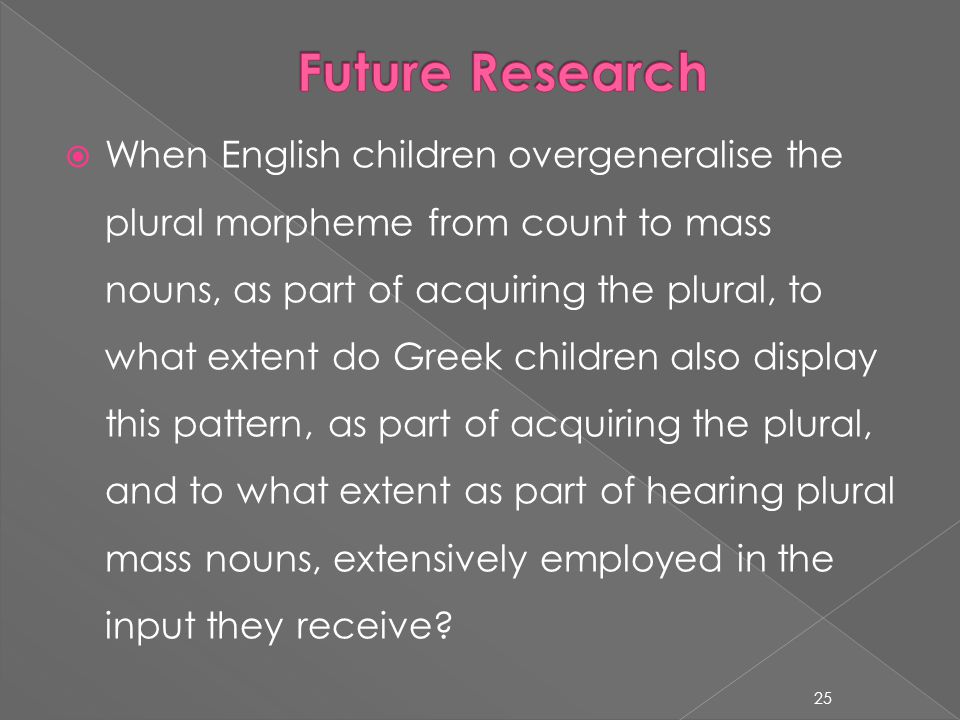 Future Research

When English children overgeneralise the plural morpheme from count to mass nouns, as part of acquiring the plural, to what extent do Greek children also display this pattern, as part of acquiring the plural, and to what extent as part of hearing plural mass nouns, extensively employed in the input they receive?

25